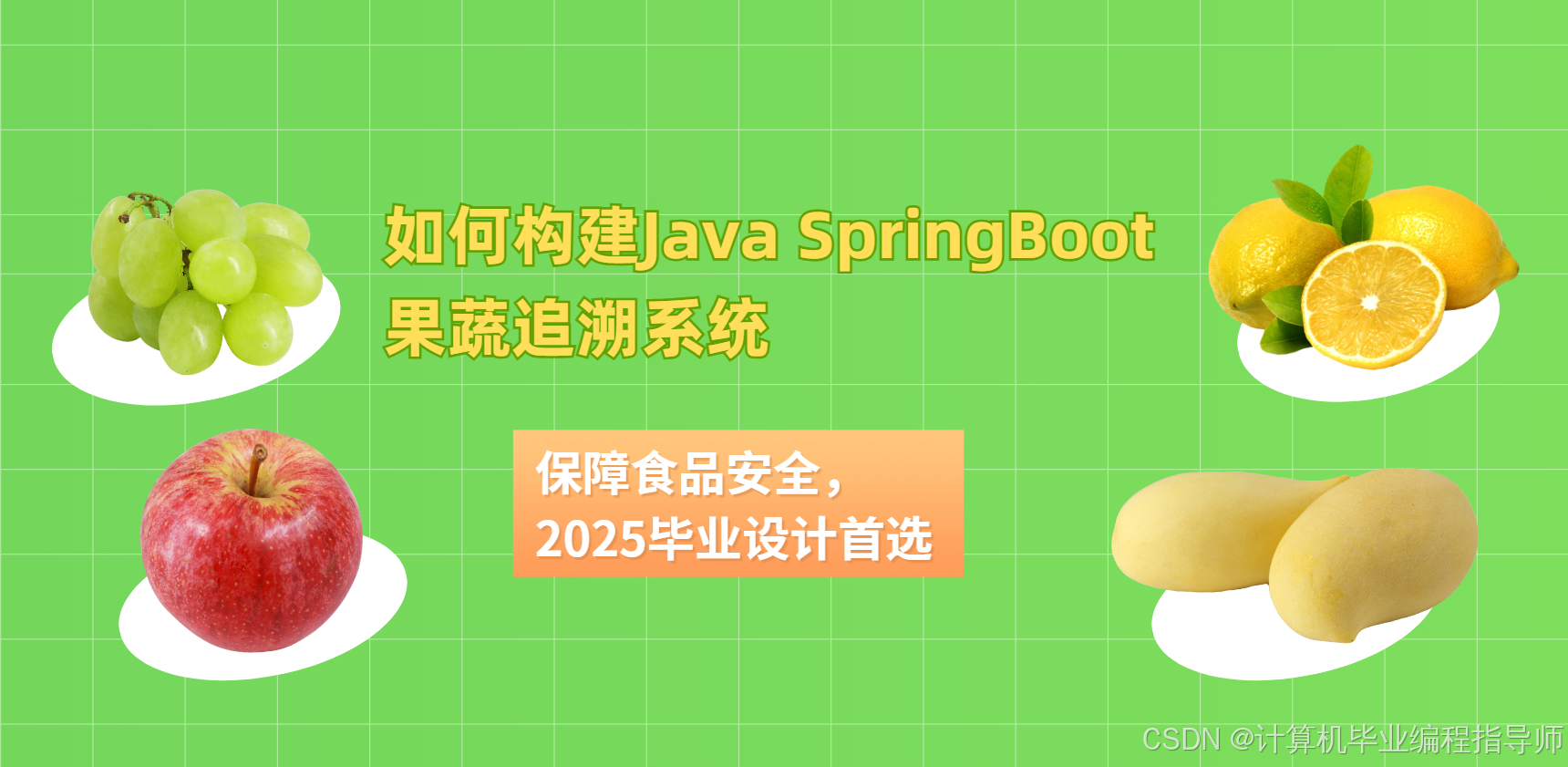 如何构建Java SpringBoot
果蔬追溯系统

保障食品安全，
2025毕业设计首选

CSDN @计算机毕业编程指导师